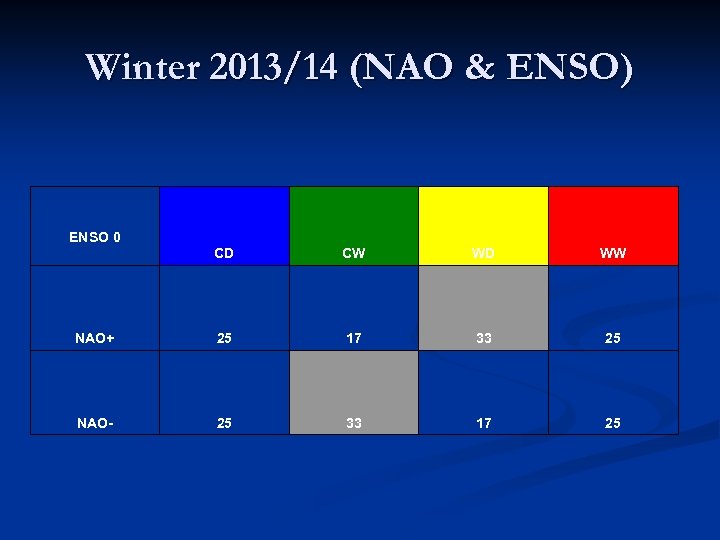 Winter 2013/14 (NAO & ENSO)

| ENSO 0 | CD | CW | WD | WW |
|---|---|---|---|---|
| NAO+ | 25 | 17 | 33 | 25 |
| NAO- | 25 | 33 | 17 | 25 |